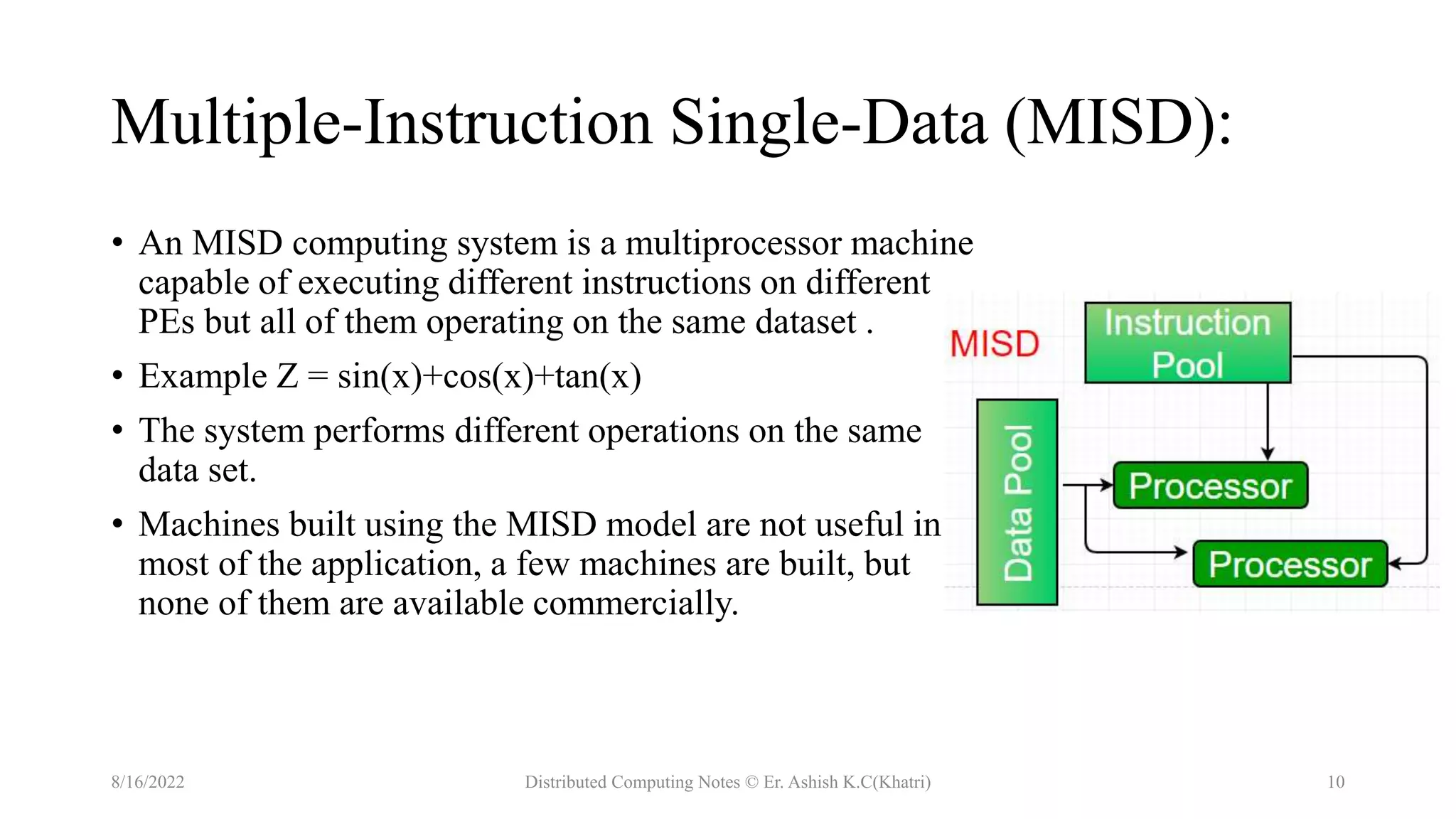 Multiple-Instruction Single-Data (MISD):

• An MISD computing system is a multiprocessor machine capable of executing different instructions on different PEs but all of them operating on the same dataset .

• Example Z = sin(x)+cos(x)+tan(x)

• The system performs different operations on the same data set.

• Machines built using the MISD model are not useful in most of the application, a few machines are built, but none of them are available commercially.

MISD

Instruction Pool

Data Pool

Processor

Processor

8/16/2022

Distributed Computing Notes © Er. Ashish K.C(Khatri)

10